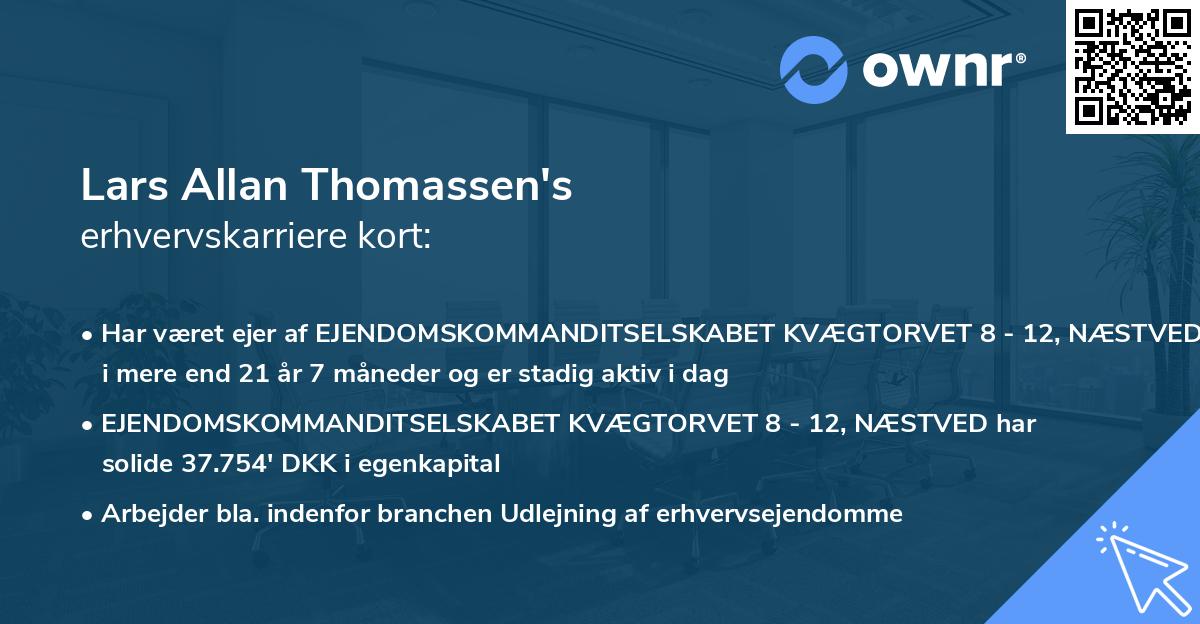 ownr®

Lars Allan Thomassen's
erhvervskarriere kort:

• Har været ejer af EJENDOMSKOMMANDITSELSKABET KVÆGTORVET 8 - 12, NÆSTVED i mere end 21 år 7 måneder og er stadig aktiv i dag

• EJENDOMSKOMMANDITSELSKABET KVÆGTORVET 8 - 12, NÆSTVED har solide 37.754' DKK i egenkapital

• Arbejder bla. indenfor branchen Udlejning af erhvervsejendomme